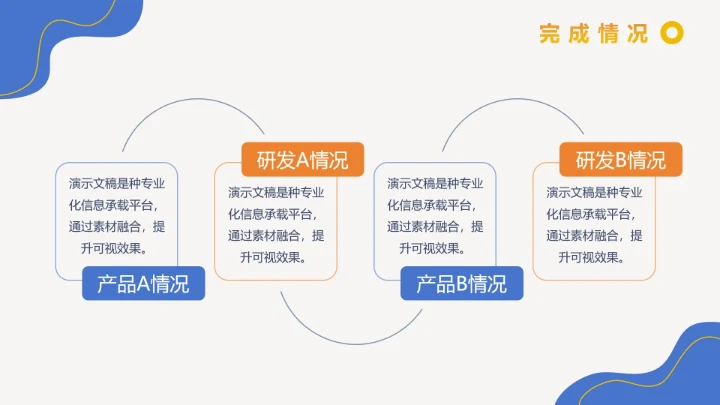 完成情况

演示文稿是种专业化信息承载平台，通过素材融合，提升可视效果。

产品A情况

研发A情况

演示文稿是种专业化信息承载平台，通过素材融合，提升可视效果。

演示文稿是种专业化信息承载平台，通过素材融合，提升可视效果。

产品B情况

研发B情况

演示文稿是种专业化信息承载平台，通过素材融合，提升可视效果。